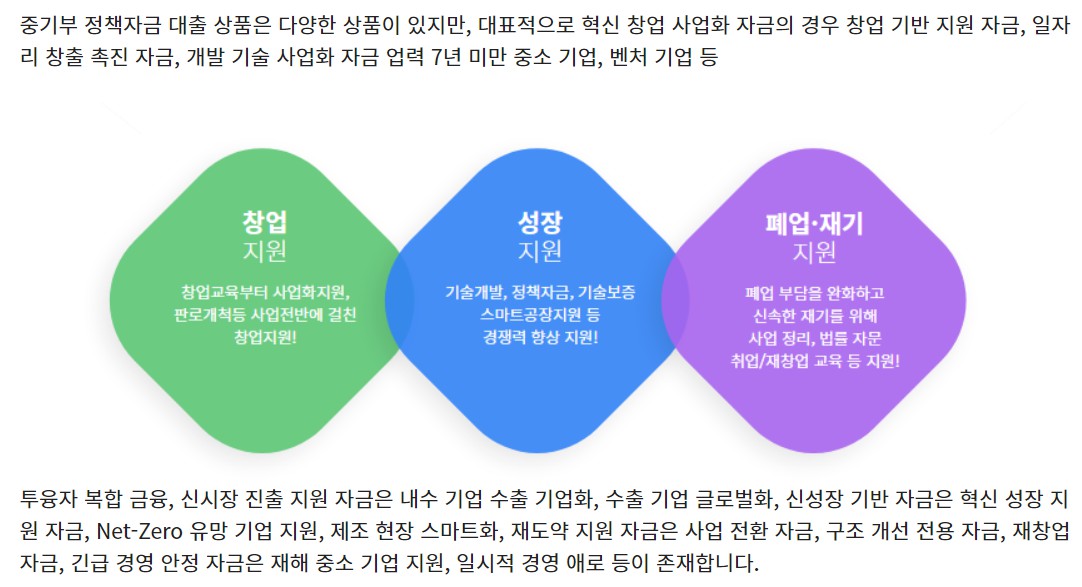 중기부 정책자금 대출 상품은 다양한 상품이 있지만, 대표적으로 혁신 창업 사업화 자금의 경우 창업 기반 지원 자금, 일자리 창출 촉진 자금, 개발 기술 사업화 자금 업력 7년 미만 중소 기업, 벤처 기업 등

창업
지원
창업교육부터 사업화지원, 판로개척등 사업전반에 걸친 창업지원!

성장
지원
기술개발, 정책자금, 기술보증 스마트공장지원 등 경쟁력 향상 지원!

폐업·재기
지원
폐업 부담을 완화하고 신속한 재기를 위해 사업 정리, 법률 자문 취업/재창업 교육 등 지원!

투융자 복합 금융, 신시장 진출 지원 자금은 내수 기업 수출 기업화, 수출 기업 글로벌화, 신성장 기반 자금은 혁신 성장 지원 자금, Net-Zero 유망 기업 지원, 제조 현장 스마트화, 재도약 지원 자금은 사업 전환 자금, 구조 개선 전용 자금, 재창업 자금, 긴급 경영 안정 자금은 재해 중소 기업 지원, 일시적 경영 애로 등이 존재합니다.